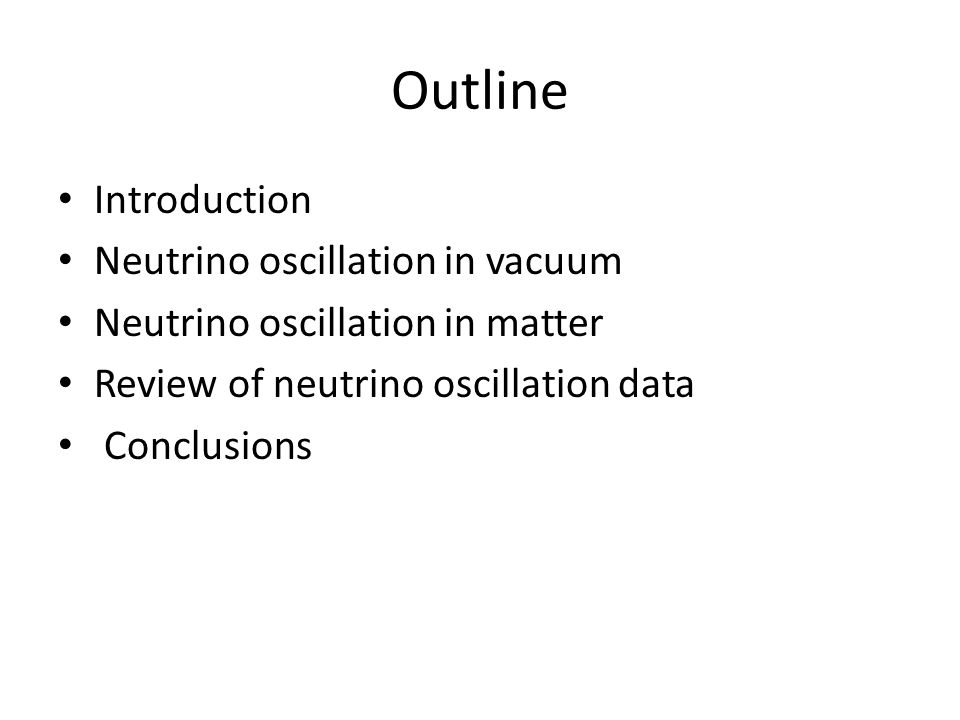 Outline

• Introduction
• Neutrino oscillation in vacuum
• Neutrino oscillation in matter
• Review of neutrino oscillation data
• Conclusions